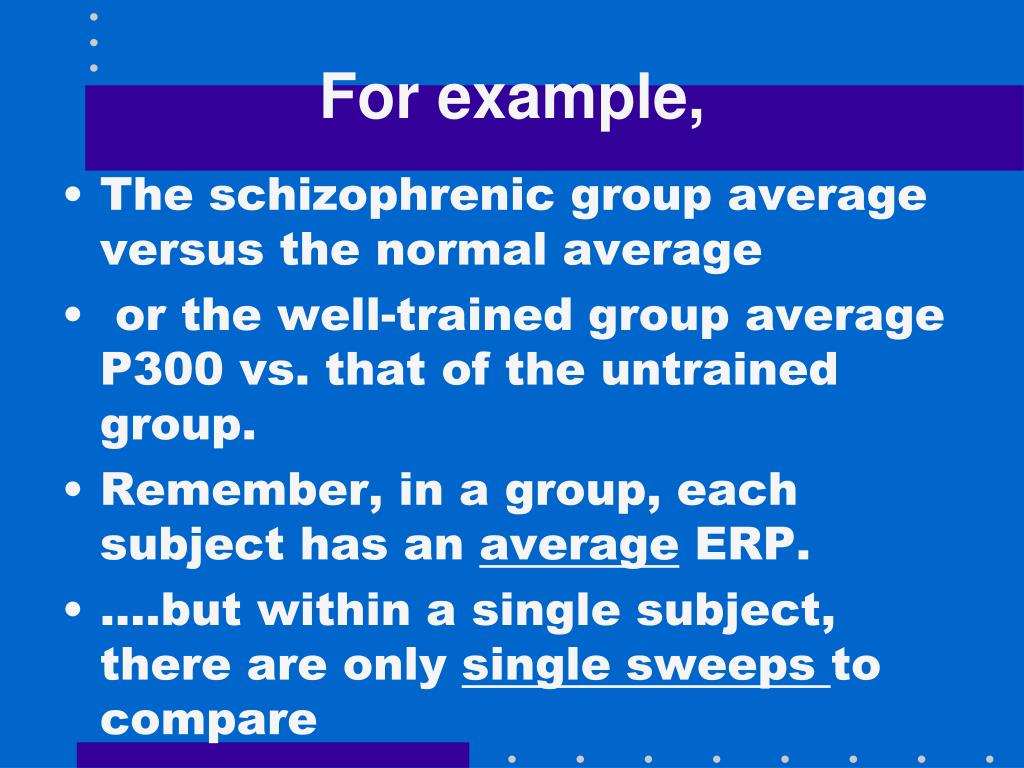 For example,

• The schizophrenic group average versus the normal average

• or the well-trained group average P300 vs. that of the untrained group.

• Remember, in a group, each subject has an average ERP.

• ….but within a single subject, there are only single sweeps to compare